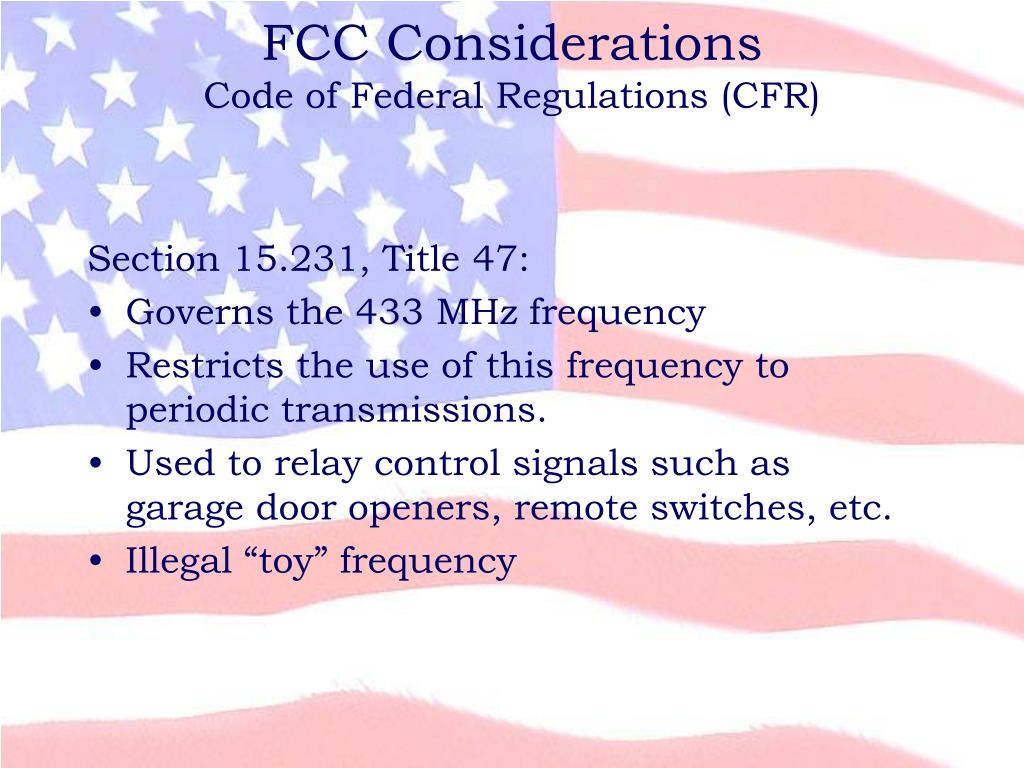 FCC Considerations
Code of Federal Regulations (CFR)

Section 15.231, Title 47:
• Governs the 433 MHz frequency
• Restricts the use of this frequency to periodic transmissions.
• Used to relay control signals such as garage door openers, remote switches, etc.
• Illegal “toy” frequency